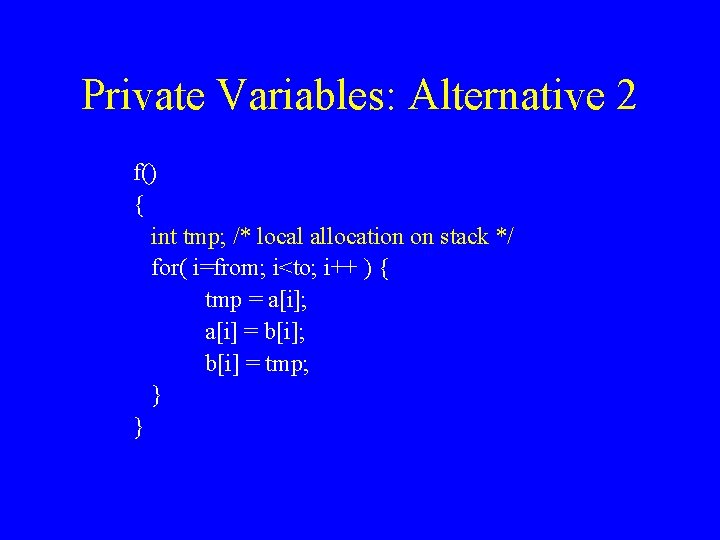 Private Variables: Alternative 2

f()
{
int tmp; /* local allocation on stack */
for( i=from; i<to; i++ ) {
tmp = a[i];
a[i] = b[i];
b[i] = tmp;
}
}